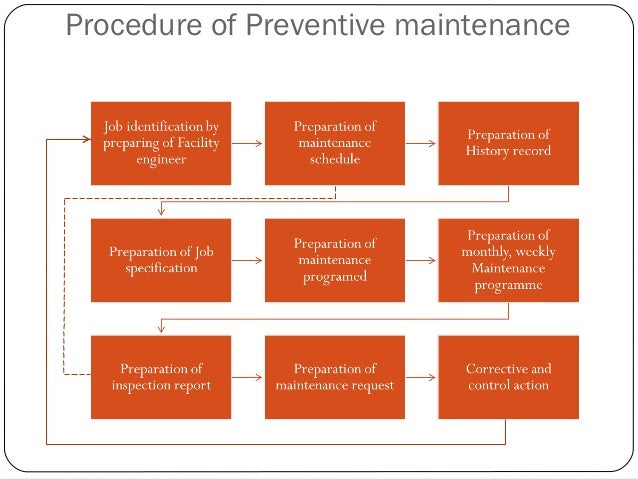 Procedure of Preventive maintenance

Job identification by preparing of Facility engineer

Preparation of maintenance schedule

Preparation of History record

Preparation of Job specification

Preparation of maintenance programed

Preparation of monthly, weekly Maintenance programme

Preparation of inspection report

Preparation of maintenance request

Corrective and control action